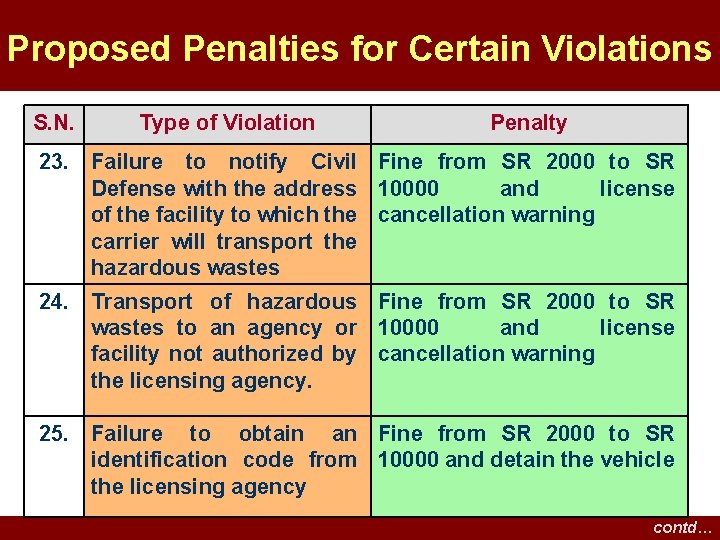 Proposed Penalties for Certain Violations

| S.N. | Type of Violation | Penalty |
|---|---|---|
| 23. | Failure to notify Civil Defense with the address of the facility to which the carrier will transport the hazardous wastes | Fine from SR 2000 to SR 10000 and license cancellation warning |
| 24. | Transport of hazardous wastes to an agency or facility not authorized by the licensing agency. | Fine from SR 2000 to SR 10000 and license cancellation warning |
| 25. | Failure to obtain an identification code from the licensing agency | Fine from SR 2000 to SR 10000 and detain the vehicle |

contd…